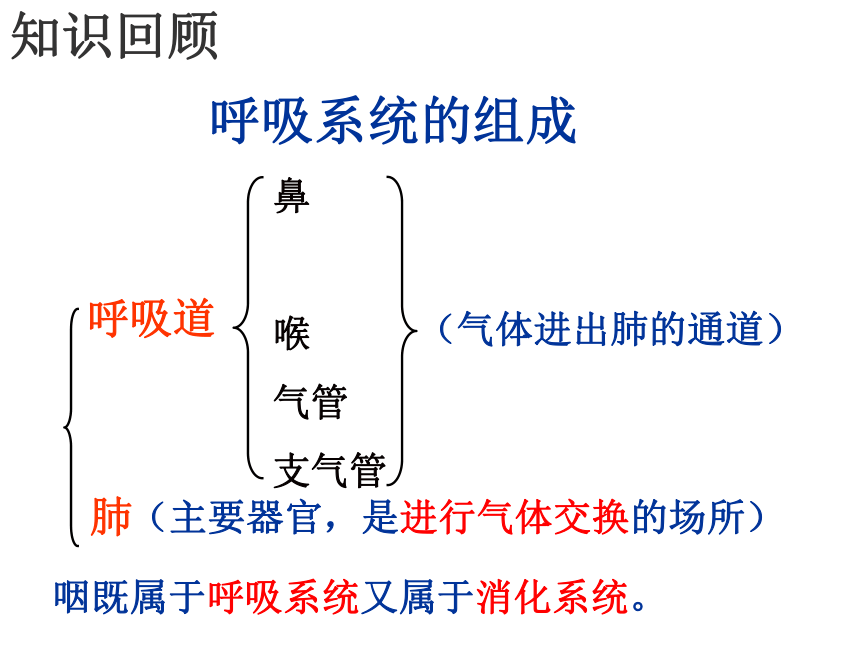 知识回顾

呼吸系统的组成

呼吸道

鼻

喉

气管

支气管

（气体进出肺的通道）

肺（主要器官，是进行气体交换的场所）

咽既属于呼吸系统又属于消化系统。